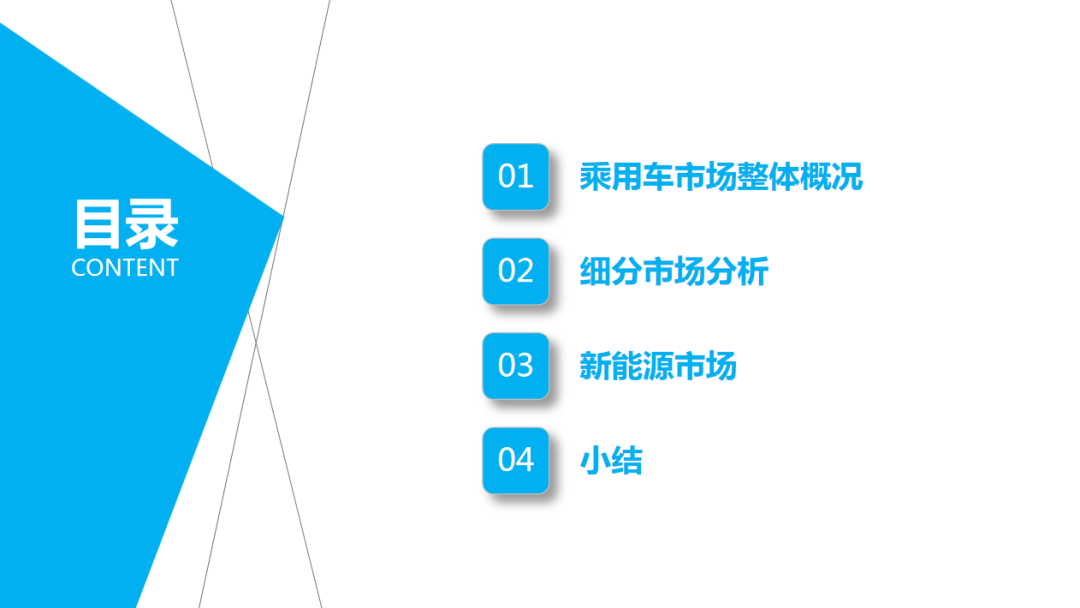 目录
CONTENT

01 乘用车市场整体概况

02 细分市场分析

03 新能源市场

04 小结